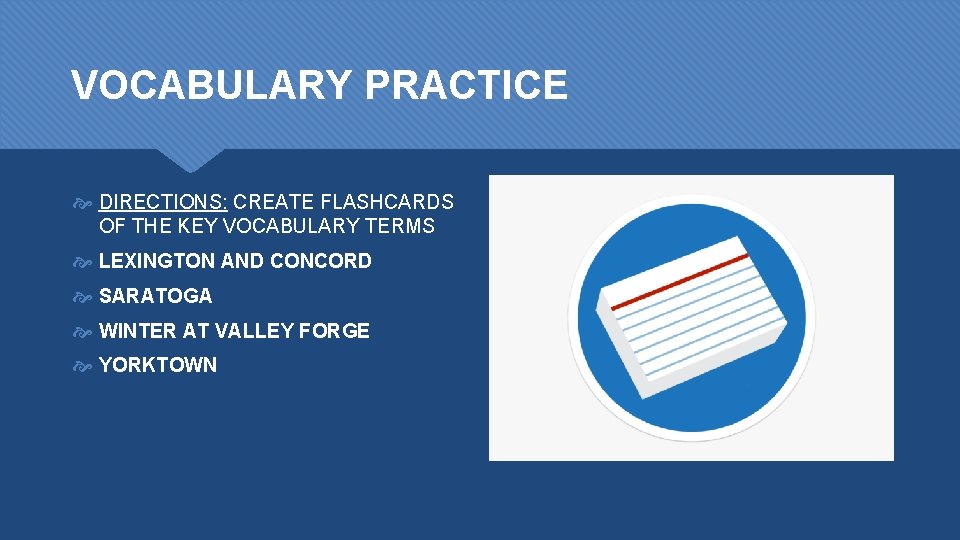 VOCABULARY PRACTICE

DIRECTIONS: CREATE FLASHCARDS OF THE KEY VOCABULARY TERMS

LEXINGTON AND CONCORD

SARATOGA

WINTER AT VALLEY FORGE

YORKTOWN